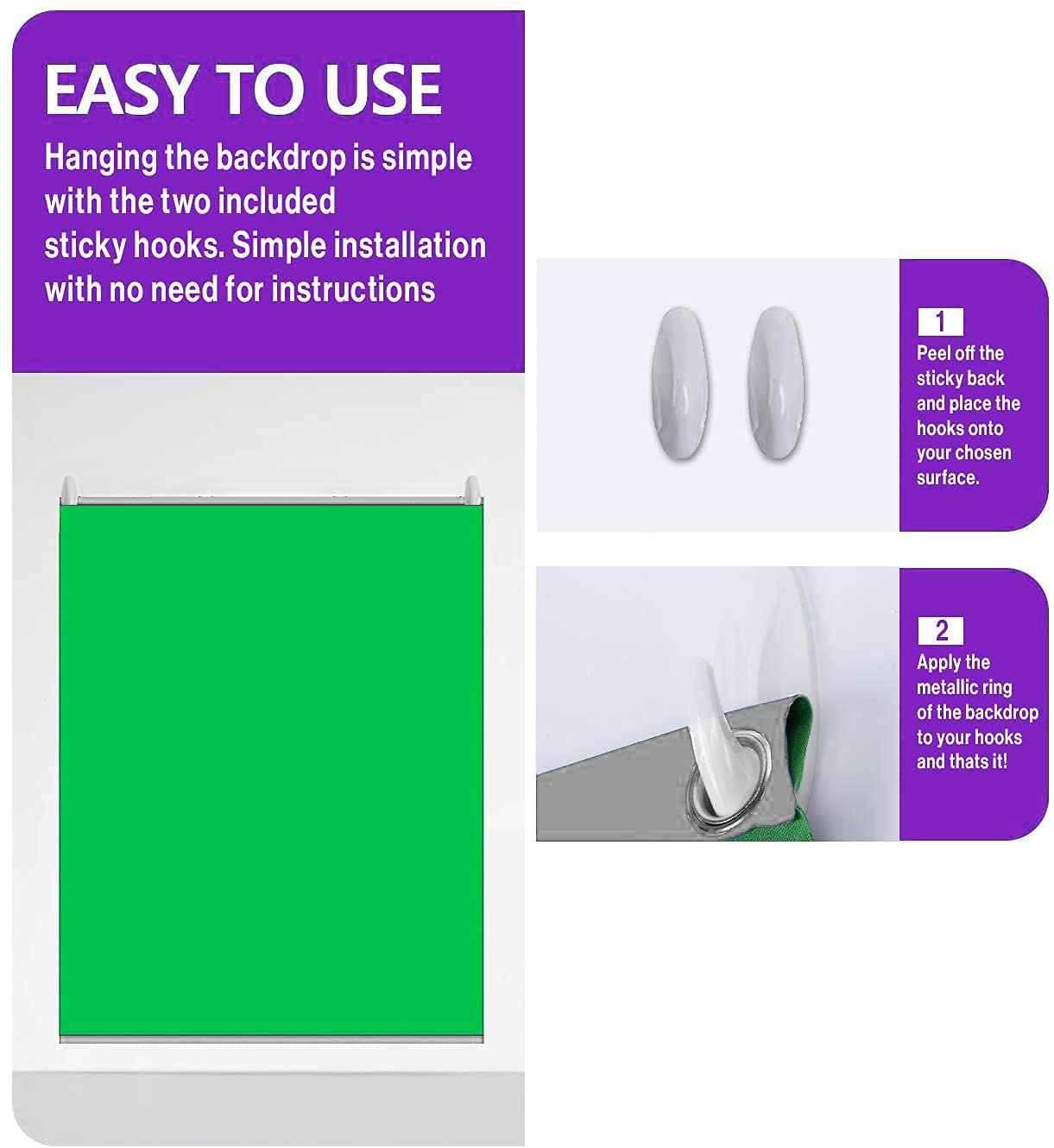 EASY TO USE

Hanging the backdrop is simple with the two included sticky hooks. Simple installation with no need for instructions

1
Peel off the sticky back and place the hooks onto your chosen surface.

2
Apply the metallic ring of the backdrop to your hooks and thats it!